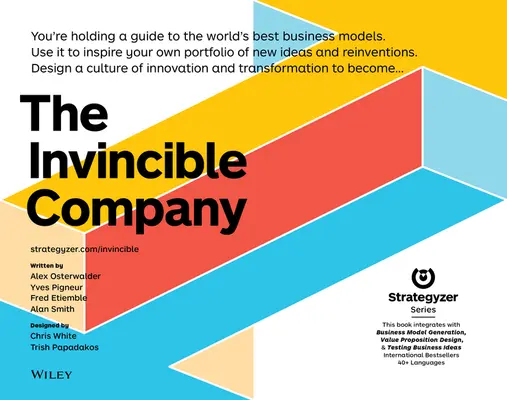 You're holding a guide to the world's best business models. Use it to inspire your own portfolio of new ideas and reinventions. Design a culture of innovation and transformation to become...

The Invincible Company

strategyzer.com/invincible

Written by
Alex Osterwalder
Yves Pigneur
Fred Etiemble
Alan Smith

Designed by
Chris White
Trish Papadakos

WILEY

Strategyzer
Series

This book integrates with
Business Model Generation,
Value Proposition Design,
& Testing Business Ideas
International Bestsellers
40+ Languages